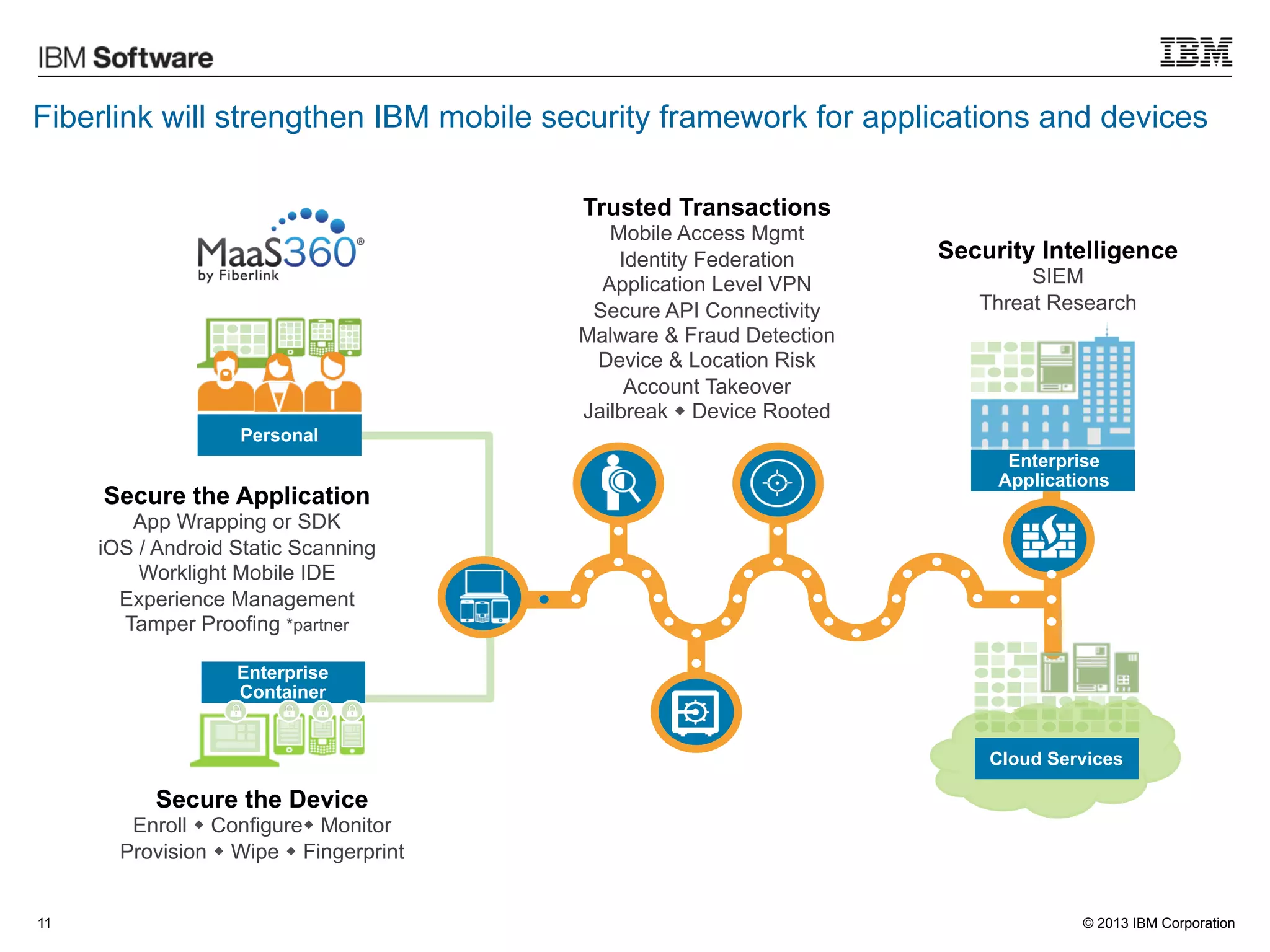 IBM Software

IBM

Fiberlink will strengthen IBM mobile security framework for applications and devices

MaaS360®
by Fiberlink

Personal

Secure the Application
App Wrapping or SDK
iOS / Android Static Scanning
Worklight Mobile IDE
Experience Management
Tamper Proofing *partner

Enterprise Container

Secure the Device
Enroll ◆ Configure◆ Monitor
Provision ◆ Wipe ◆ Fingerprint

Trusted Transactions
Mobile Access Mgmt
Identity Federation
Application Level VPN
Secure API Connectivity
Malware & Fraud Detection
Device & Location Risk
Account Takeover
Jailbreak ◆ Device Rooted

Security Intelligence
SIEM
Threat Research

Enterprise Applications

Cloud Services

11

© 2013 IBM Corporation